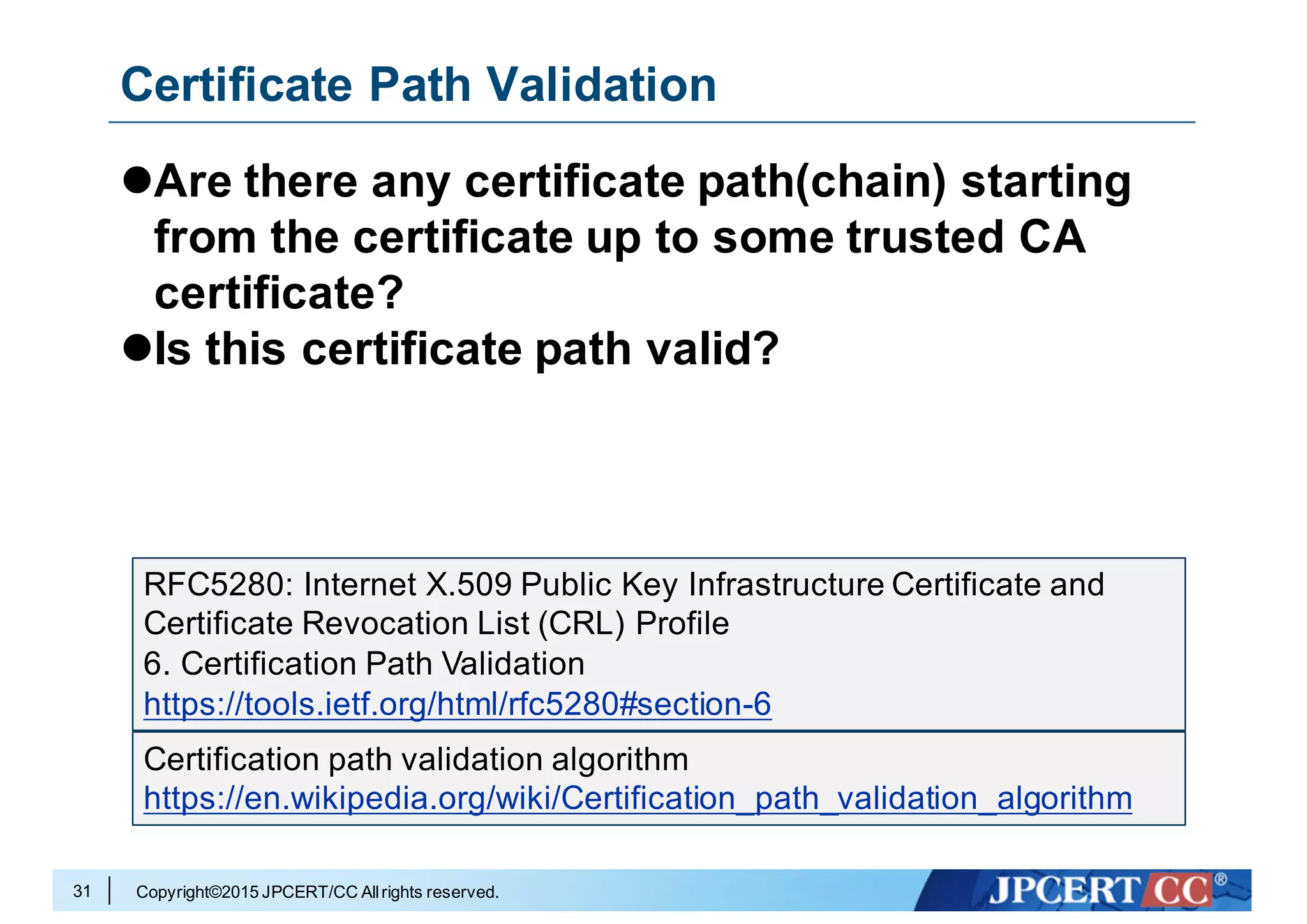 Certificate Path Validation

●Are there any certificate path(chain) starting from the certificate up to some trusted CA certificate?

●Is this certificate path valid?

RFC5280: Internet X.509 Public Key Infrastructure Certificate and Certificate Revocation List (CRL) Profile
6. Certification Path Validation
https://tools.ietf.org/html/rfc5280#section-6

Certification path validation algorithm
https://en.wikipedia.org/wiki/Certification_path_validation_algorithm

31 Copyright©2015 JPCERT/CC All rights reserved.

JPCERT CC®